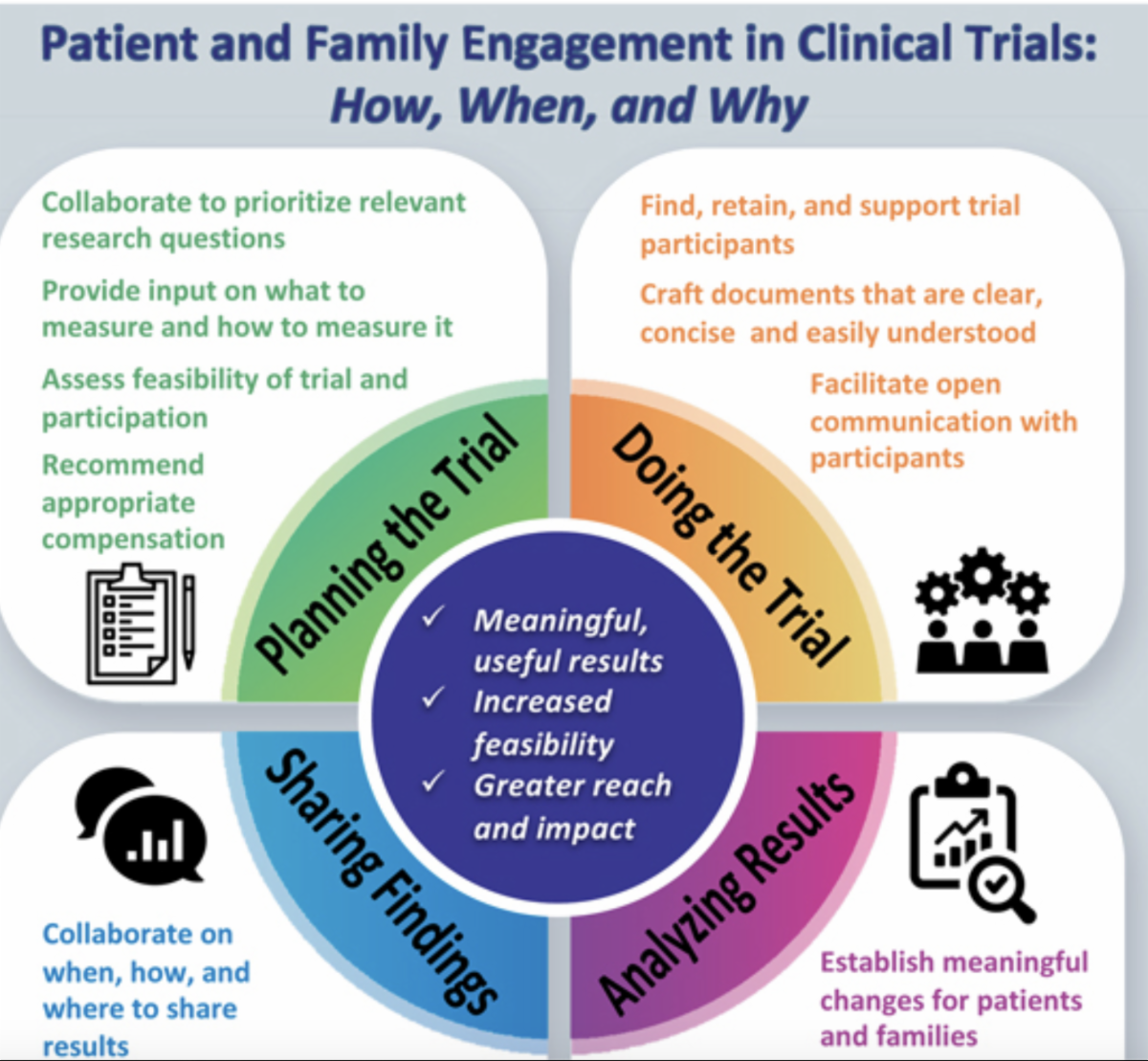 Patient and Family Engagement in Clinical Trials:
How, When, and Why

Collaborate to prioritize relevant research questions

Provide input on what to measure and how to measure it

Assess feasibility of trial and participation

Recommend appropriate compensation

Find, retain, and support trial participants

Craft documents that are clear, concise and easily understood

Facilitate open communication with participants

Planning the Trial

Doing the Trial

✓ Meaningful, useful results
✓ Increased feasibility
✓ Greater reach and impact

Sharing Findings

Analyzing Results

Collaborate on when, how, and where to share results

Establish meaningful changes for patients and families